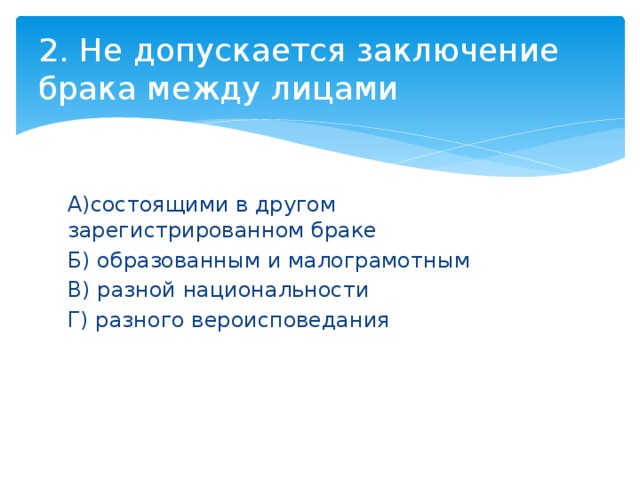 2. Не допускается заключение брака между лицами

А)состоящими в другом зарегистрированном браке

Б) образованным и малограмотным

В) разной национальности

Г) разного вероисповедания